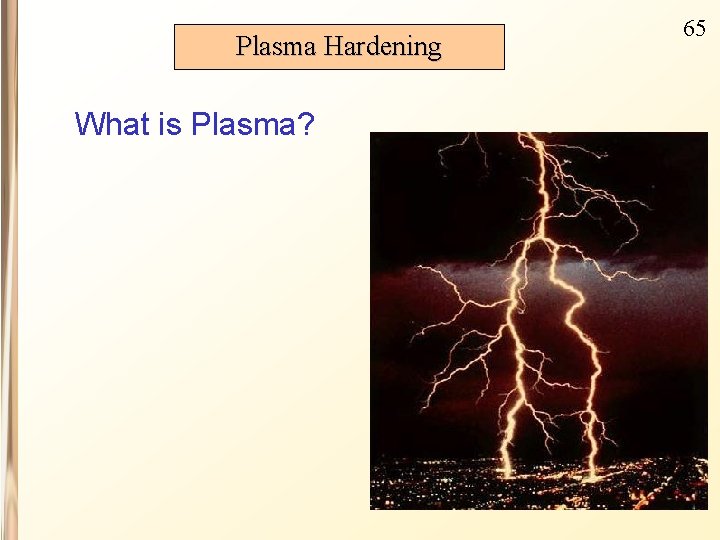 Plasma Hardening

65

What is Plasma?